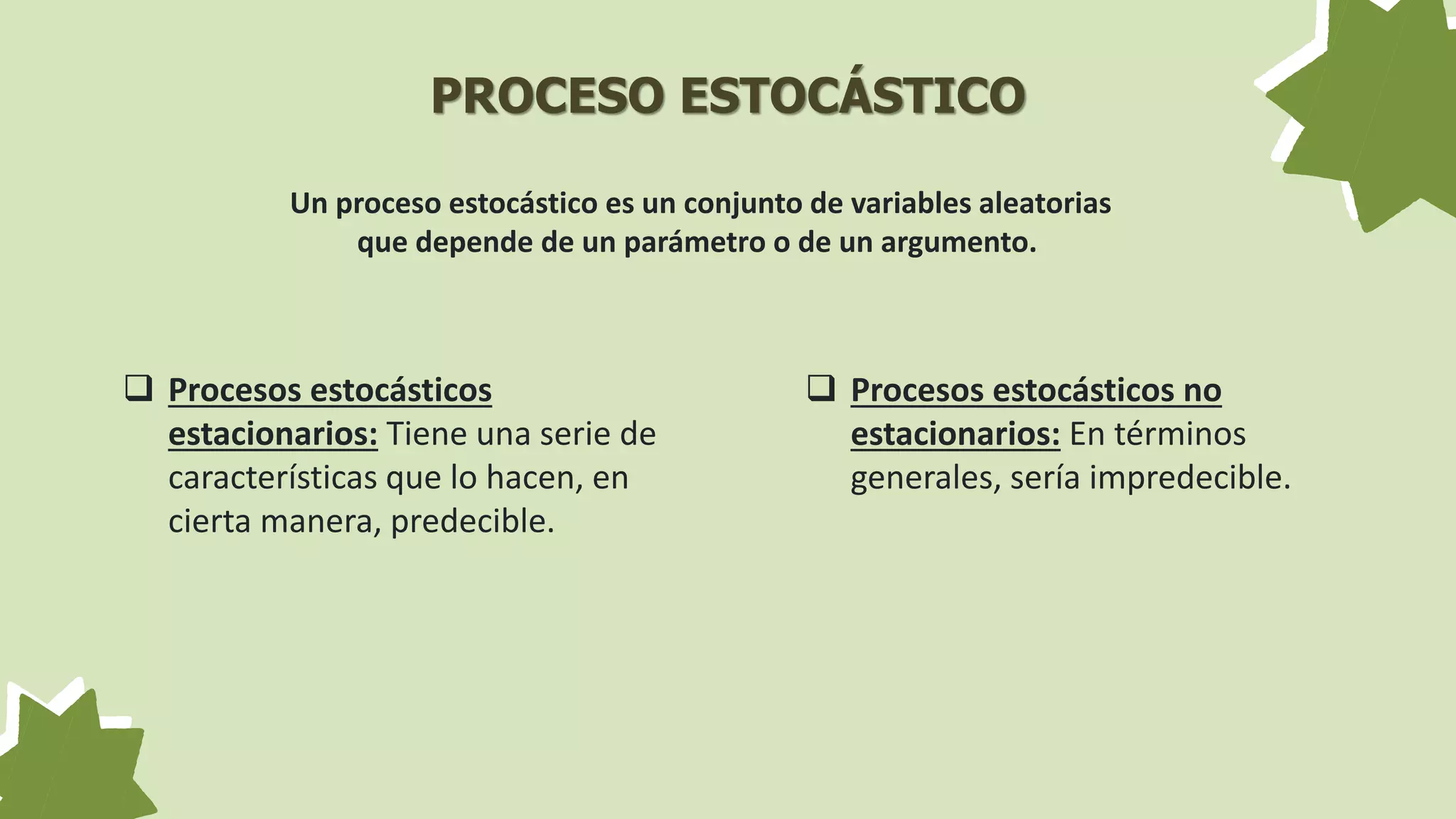 PROCESO ESTOCÁSTICO

Un proceso estocástico es un conjunto de variables aleatorias que depende de un parámetro o de un argumento.

❑ Procesos estocásticos estacionarios: Tiene una serie de características que lo hacen, en cierta manera, predecible.

❑ Procesos estocásticos no estacionarios: En términos generales, sería impredecible.